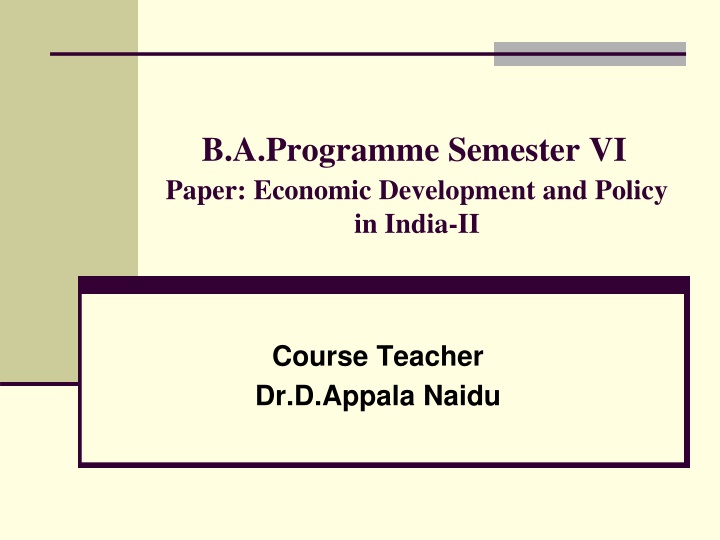 B.A.Programme Semester VI
Paper: Economic Development and Policy in India-II

Course Teacher
Dr.D.Appala Naidu